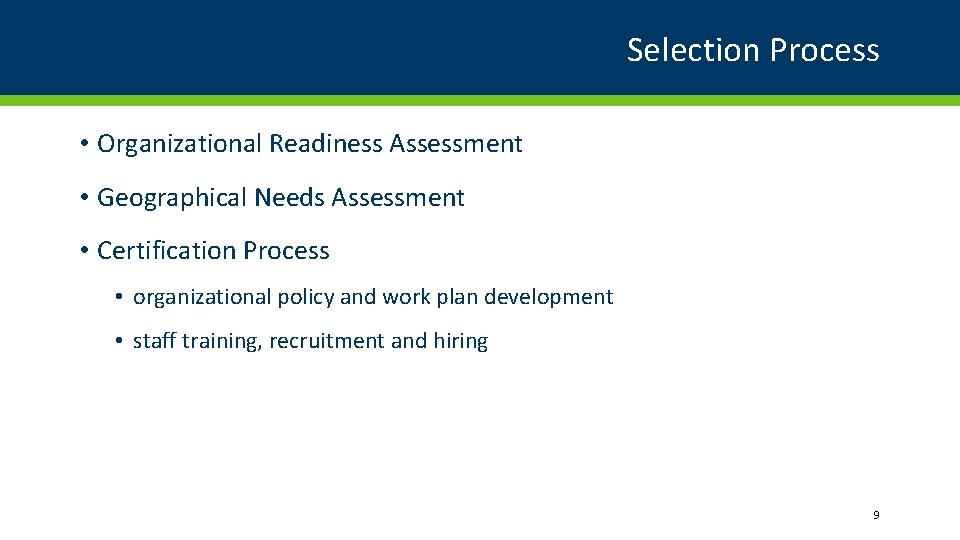 Selection Process

• Organizational Readiness Assessment

• Geographical Needs Assessment

• Certification Process

• organizational policy and work plan development

• staff training, recruitment and hiring

9